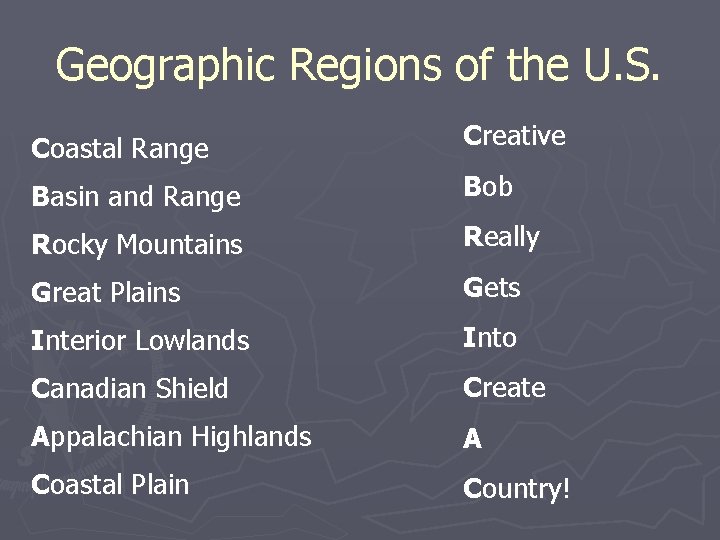 Geographic Regions of the U.S.

Coastal Range
Basin and Range
Rocky Mountains
Great Plains
Interior Lowlands
Canadian Shield
Appalachian Highlands
Coastal Plain

Creative
Bob
Really
Gets
Into
Create
A
Country!